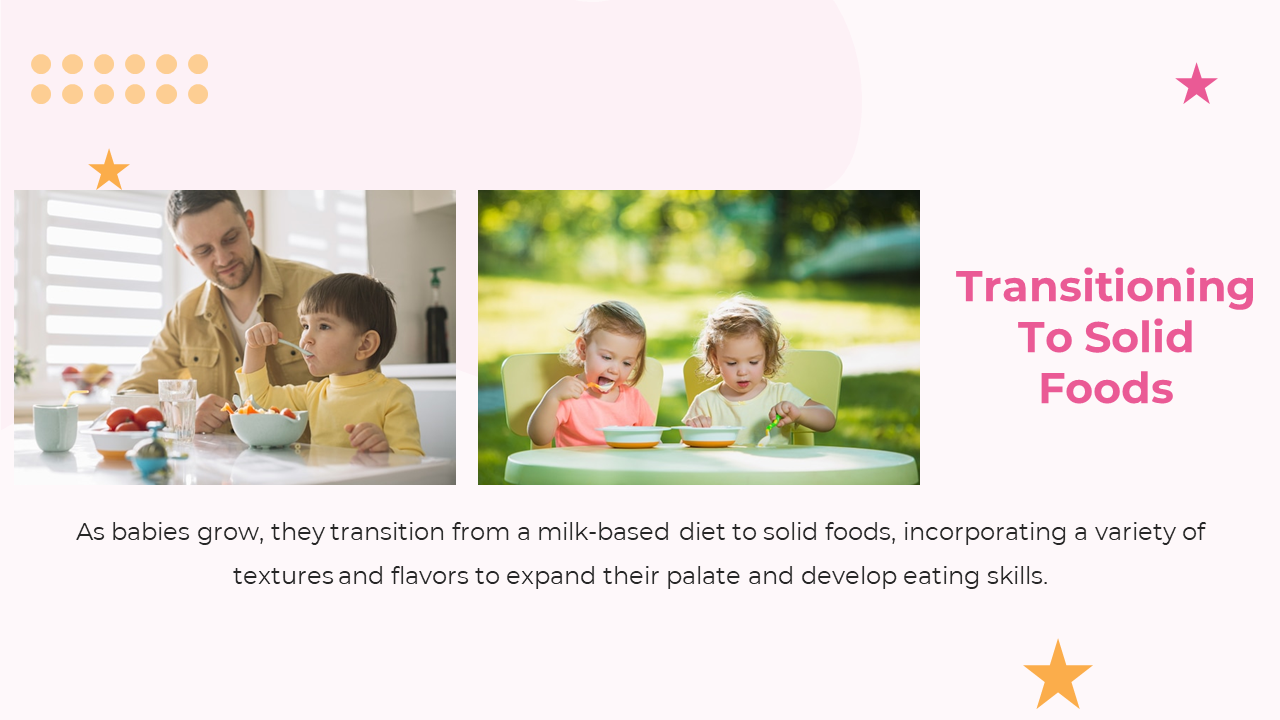 Transitioning To Solid Foods

As babies grow, they transition from a milk-based diet to solid foods, incorporating a variety of textures and flavors to expand their palate and develop eating skills.